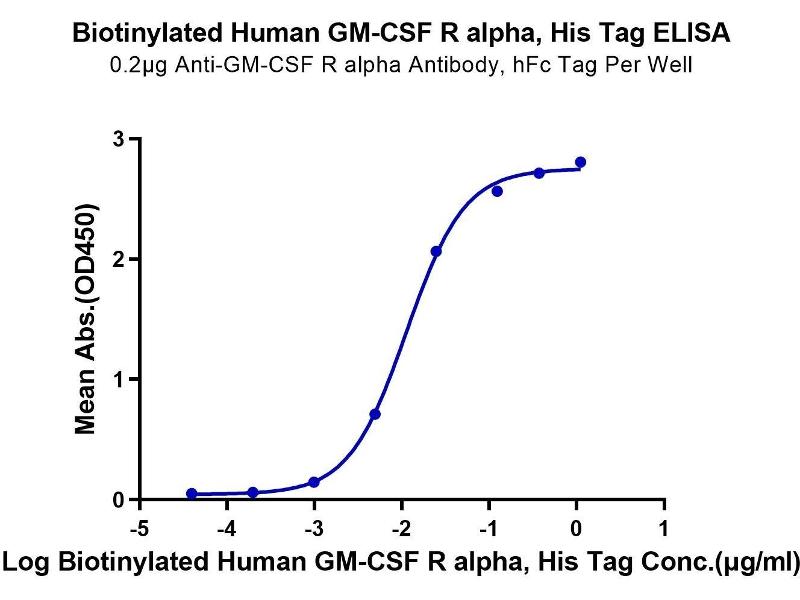 Biotinylated Human GM-CSF R alpha, His Tag ELISA
0.2μg Anti-GM-CSF R alpha Antibody, hFc Tag Per Well

Mean Abs.(OD450)

3
2
1
0

-5
-4
-3
-2
-1
0
1

Log Biotinylated Human GM-CSF R alpha, His Tag Conc.(μg/ml)